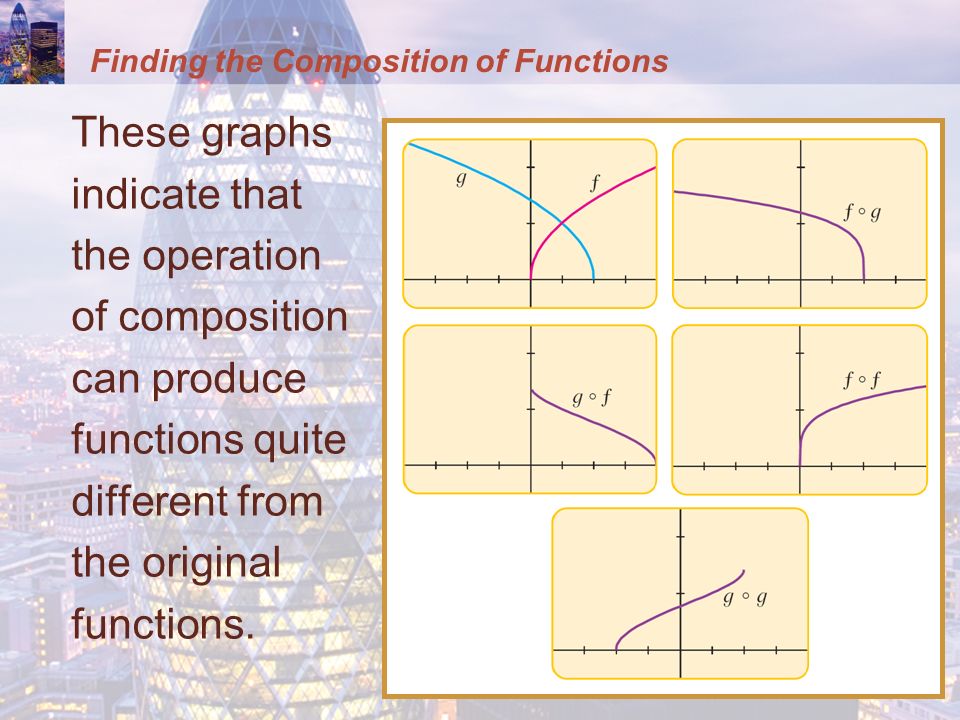 Finding the Composition of Functions

These graphs indicate that the operation of composition can produce functions quite different from the original functions.

$g$

$f$

$f \circ g$

$g \circ f$

$f \circ f$

$g \circ g$